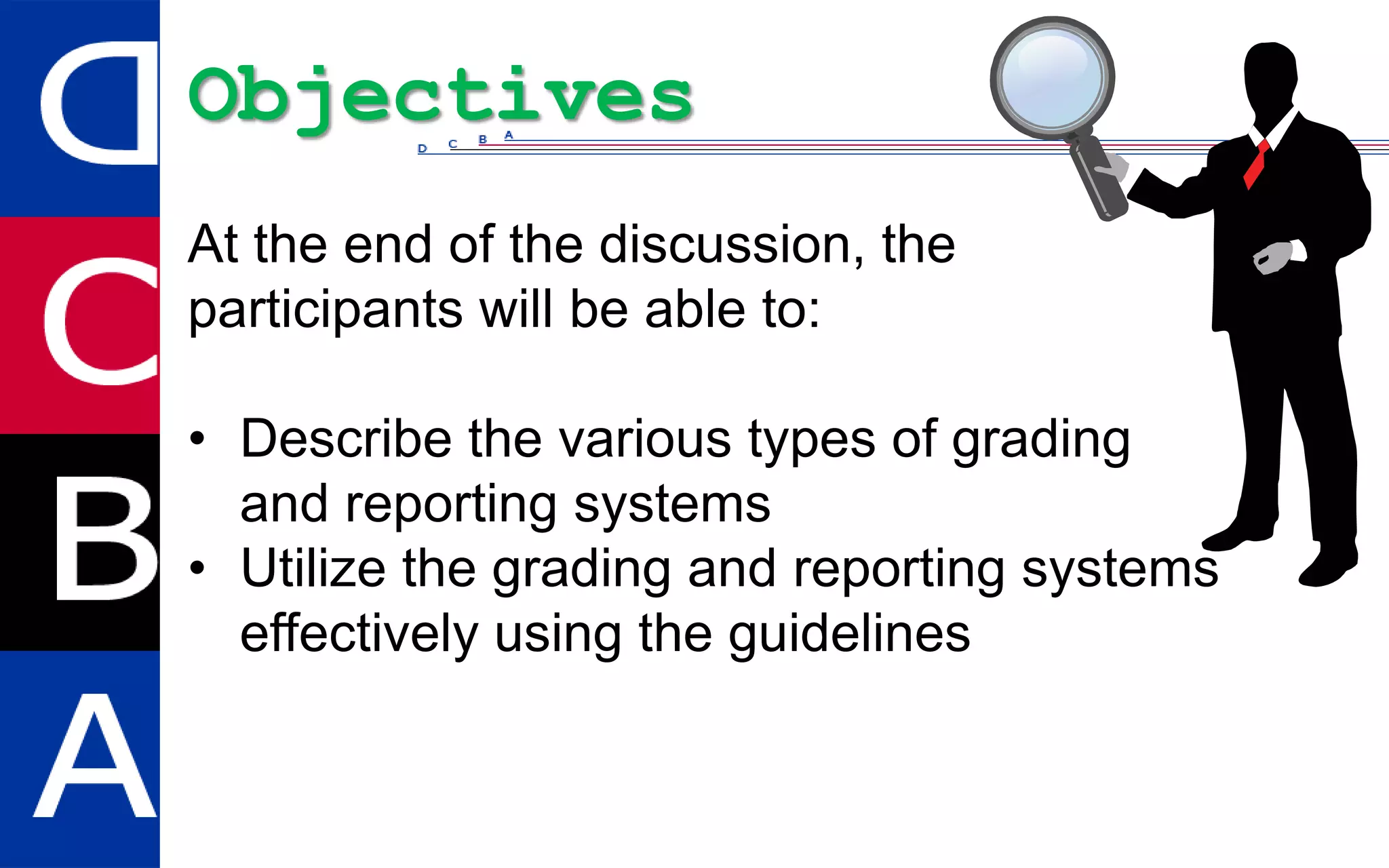 D
C
B
A

Objectives

D C B A

At the end of the discussion, the participants will be able to:

• Describe the various types of grading and reporting systems
• Utilize the grading and reporting systems effectively using the guidelines